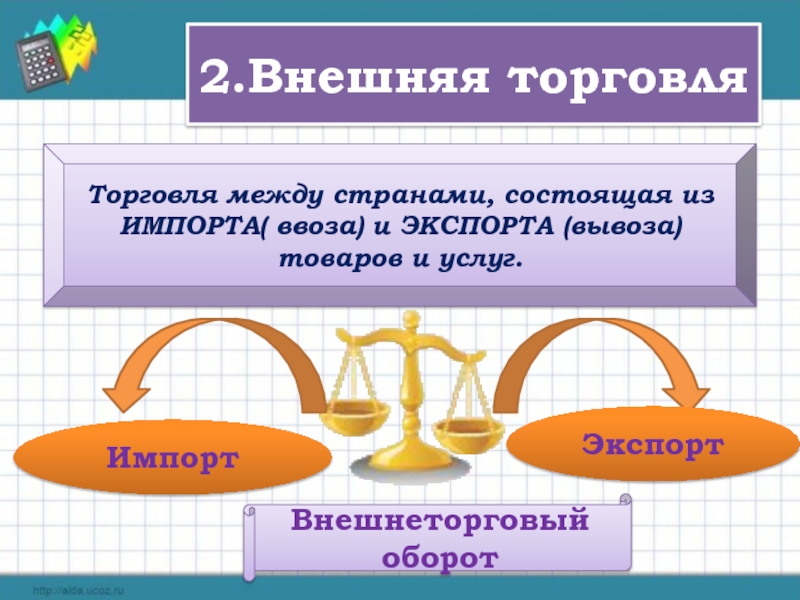 2.Внешняя торговля

Торговля между странами, состоящая из ИМПОРТА( ввоза) и ЭКСПОРТА (вывоза) товаров и услуг.

Импорт

Экспорт

Внешнеторговый оборот

http://aida.ucoz.ru